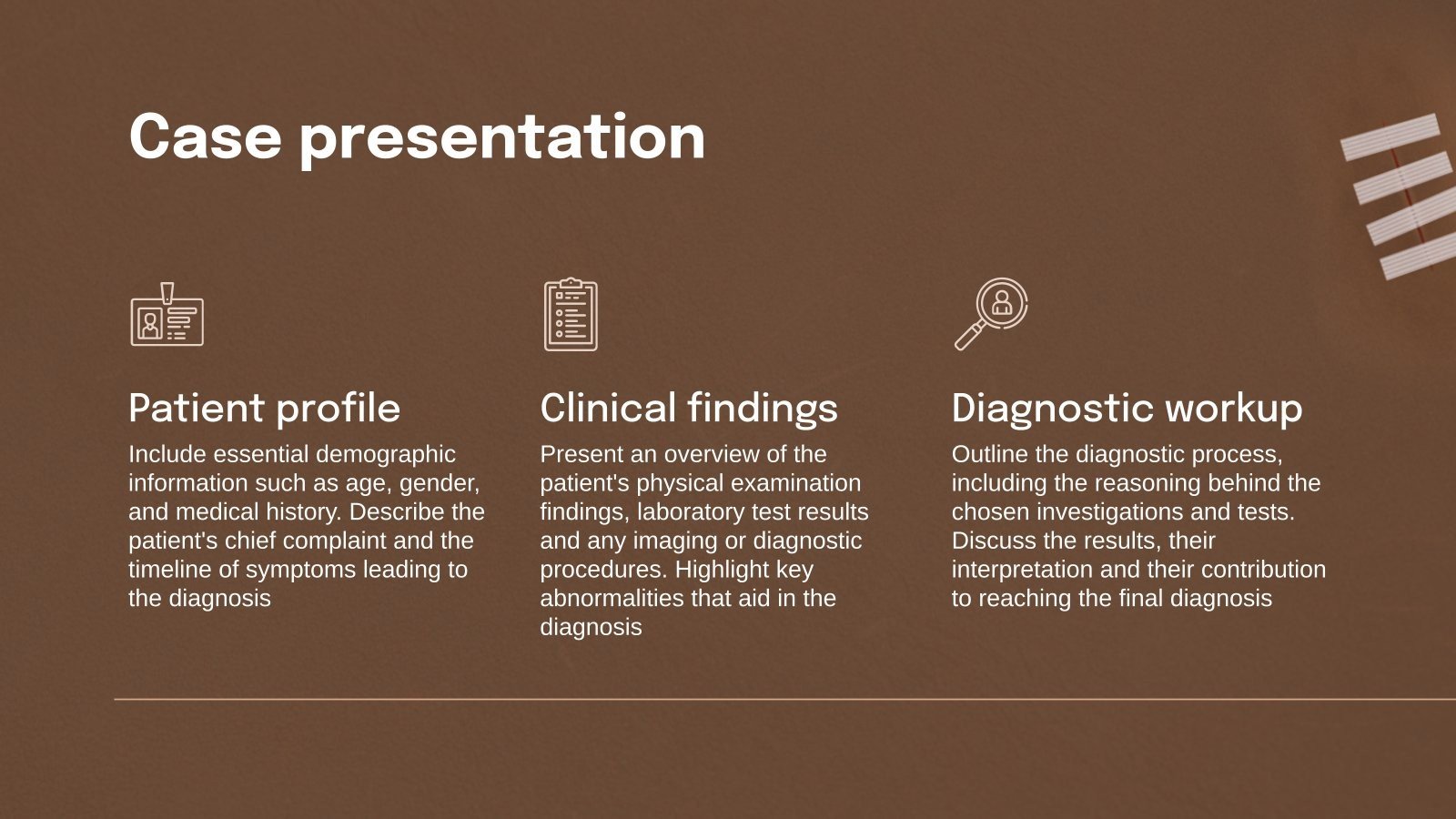 Case presentation

Patient profile

Include essential demographic information such as age, gender, and medical history. Describe the patient's chief complaint and the timeline of symptoms leading to the diagnosis

Clinical findings

Present an overview of the patient's physical examination findings, laboratory test results and any imaging or diagnostic procedures. Highlight key abnormalities that aid in the diagnosis

Diagnostic workup

Outline the diagnostic process, including the reasoning behind the chosen investigations and tests. Discuss the results, their interpretation and their contribution to reaching the final diagnosis